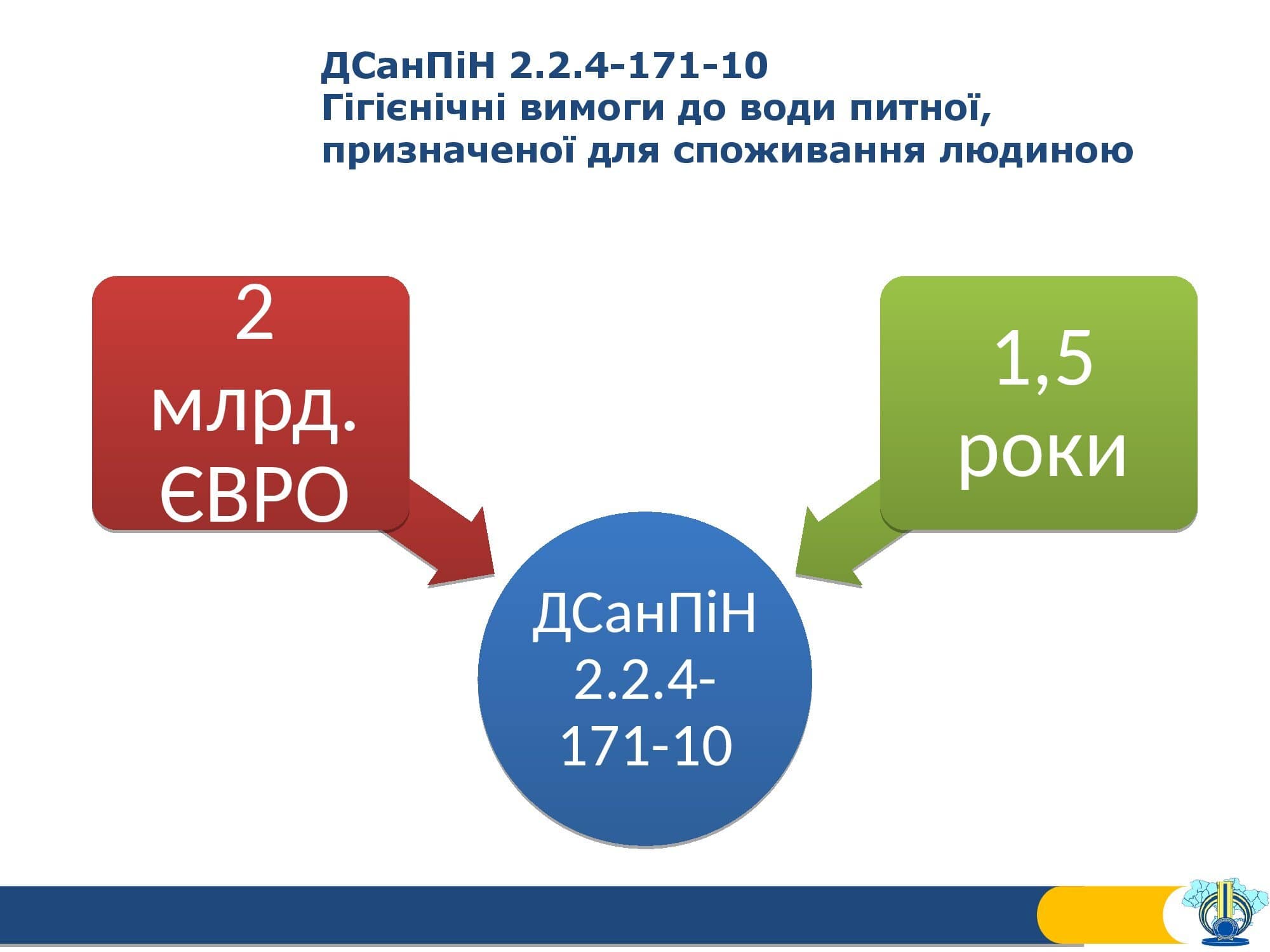 ДСанПіН 2.2.4-171-10
Гігієнічні вимоги до води питної, призначеної для споживання людиною

2 млрд. ЄВРО

1,5 роки

ДСанПіН 2.2.4-171-10